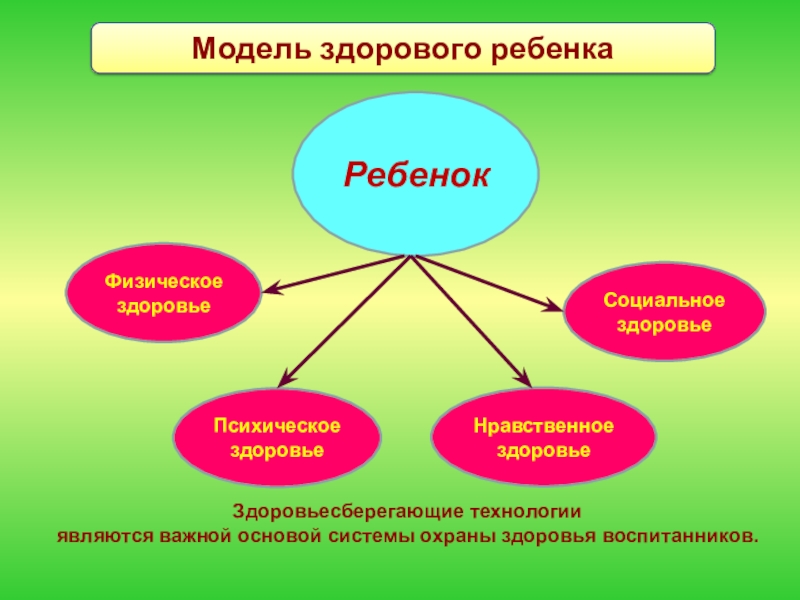 Модель здорового ребенка

Ребенок

Физическое здоровье

Социальное здоровье

Психическое здоровье

Нравственное здоровье

Здоровьесберегающие технологии являются важной основой системы охраны здоровья воспитанников.